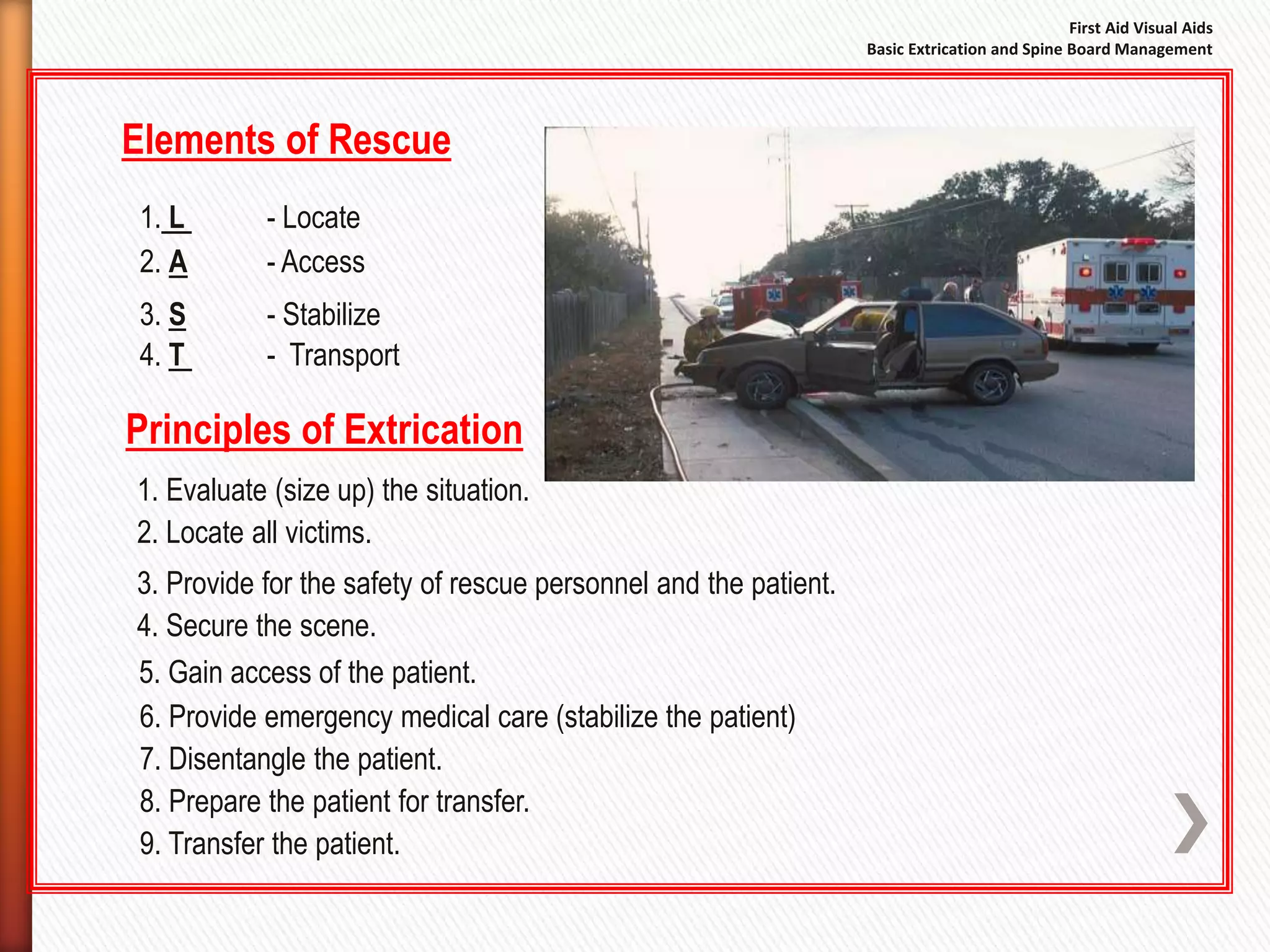 First Aid Visual Aids
Basic Extrication and Spine Board Management

Elements of Rescue

1. L - Locate
2. A - Access
3. S - Stabilize
4. T - Transport

Principles of Extrication

1. Evaluate (size up) the situation.
2. Locate all victims.
3. Provide for the safety of rescue personnel and the patient.
4. Secure the scene.
5. Gain access of the patient.
6. Provide emergency medical care (stabilize the patient)
7. Disentangle the patient.
8. Prepare the patient for transfer.
9. Transfer the patient.